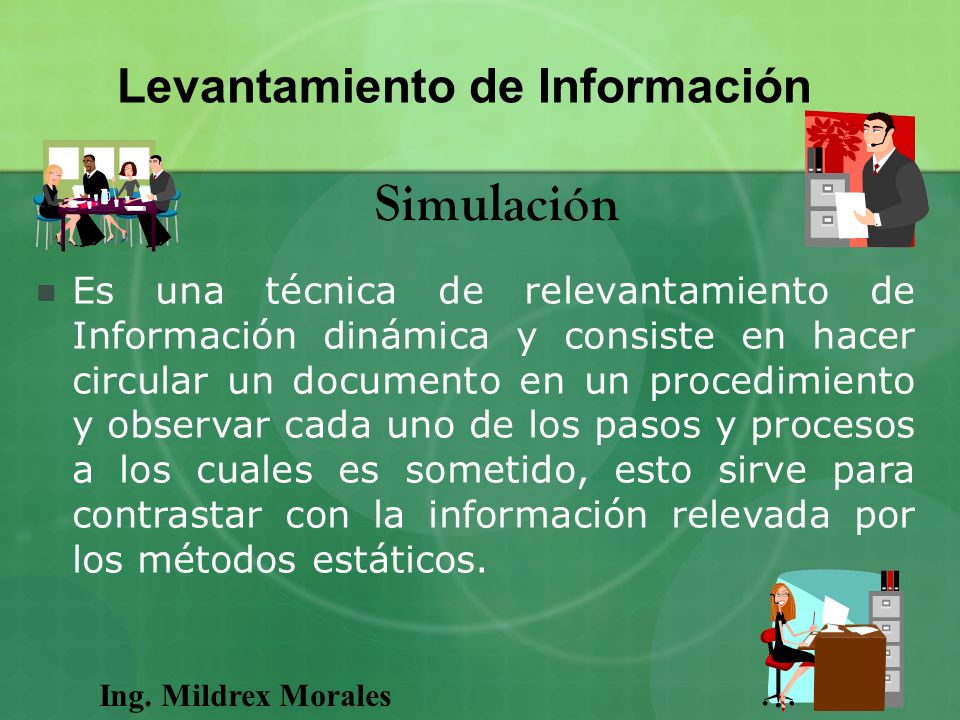 Levantamiento de Información

Simulación

Es una técnica de relevantamiento de Información dinámica y consiste en hacer circular un documento en un procedimiento y observar cada uno de los pasos y procesos a los cuales es sometido, esto sirve para contrastar con la información relevada por los métodos estáticos.

Ing. Mildrex Morales